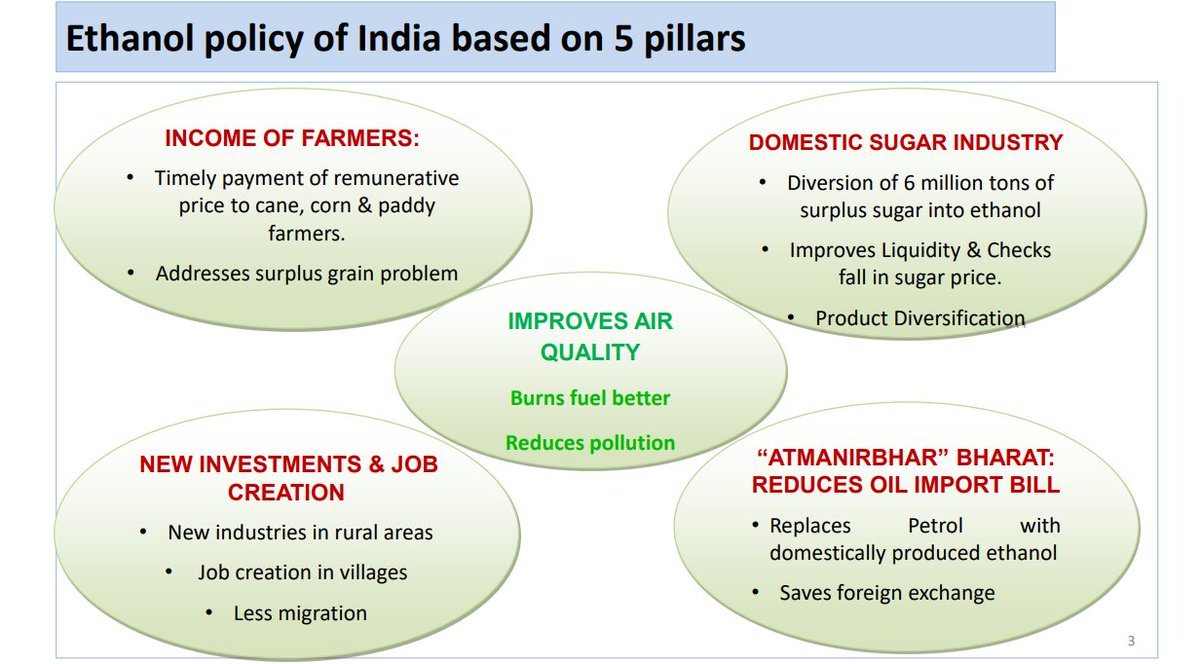 Ethanol policy of India based on 5 pillars

INCOME OF FARMERS:

• Timely payment of remunerative price to cane, corn & paddy farmers.

• Addresses surplus grain problem

DOMESTIC SUGAR INDUSTRY

• Diversion of 6 million tons of surplus sugar into ethanol

• Improves Liquidity & Checks fall in sugar price.

• Product Diversification

IMPROVES AIR QUALITY

Burns fuel better

Reduces pollution

NEW INVESTMENTS & JOB CREATION

• New industries in rural areas

• Job creation in villages

• Less migration

“ATMANIRBHAR” BHARAT: REDUCES OIL IMPORT BILL

• Replaces Petrol with domestically produced ethanol

• Saves foreign exchange

3